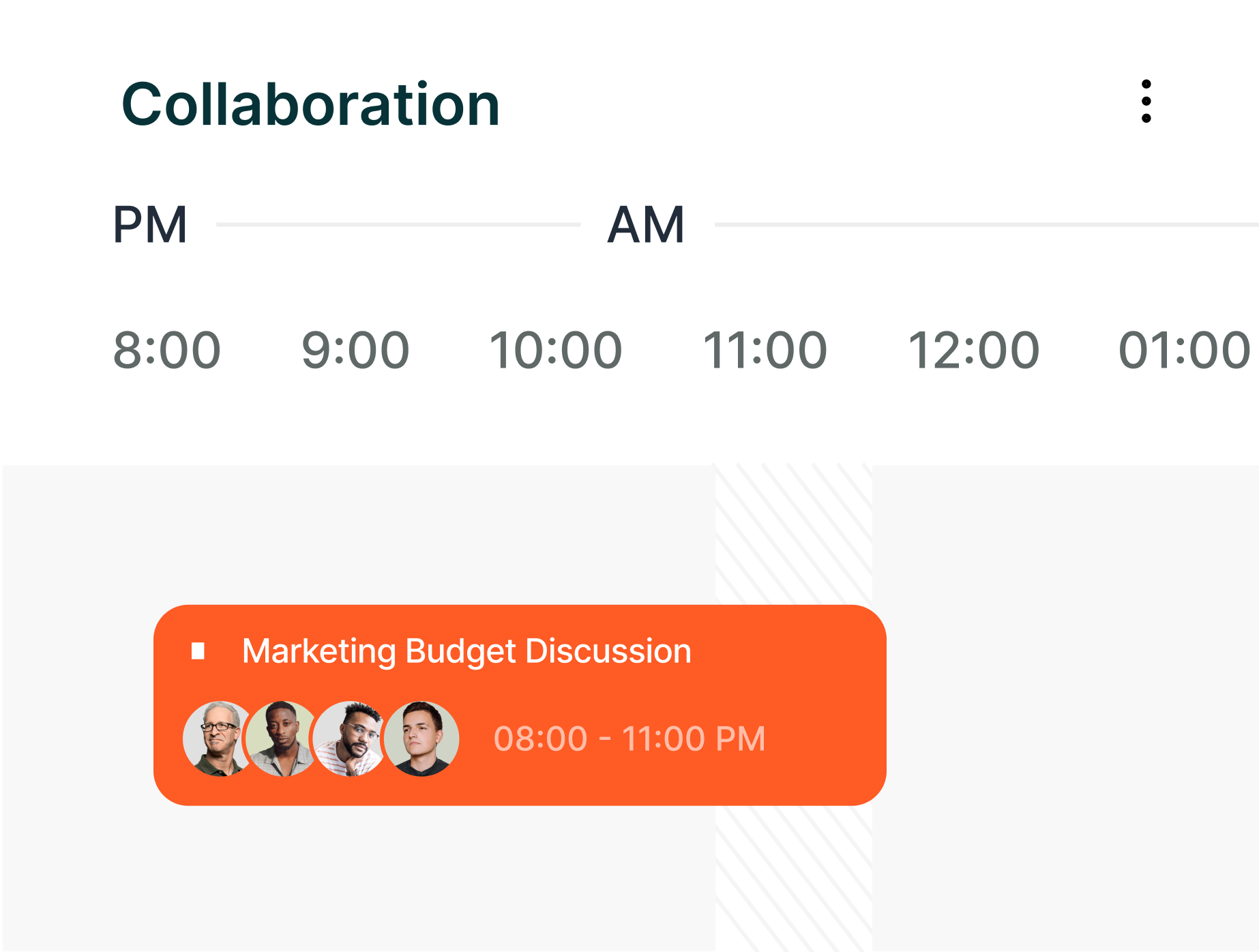 Collaboration

PM AM

8:00 9:00 10:00 11:00 12:00 01:00

Marketing Budget Discussion

08:00 - 11:00 PM